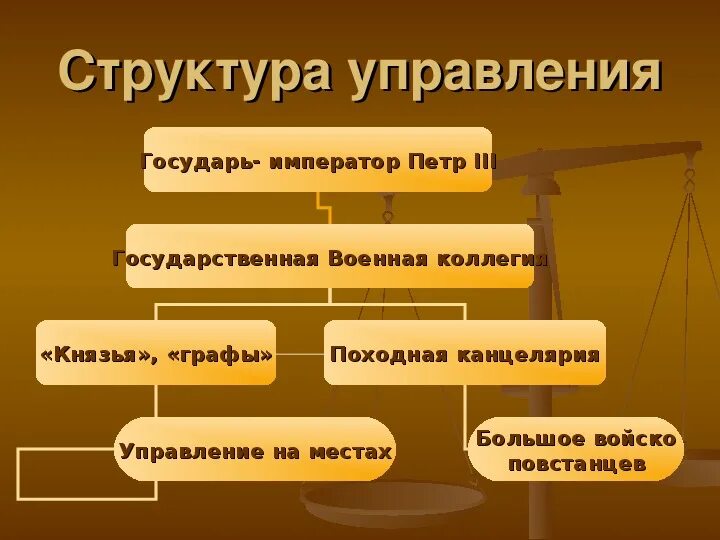 Структура управления

Государь- император Петр III

Государственная Военная коллегия

«Князья», «графы»

Походная канцелярия

Управление на местах

Большое войско повстанцев